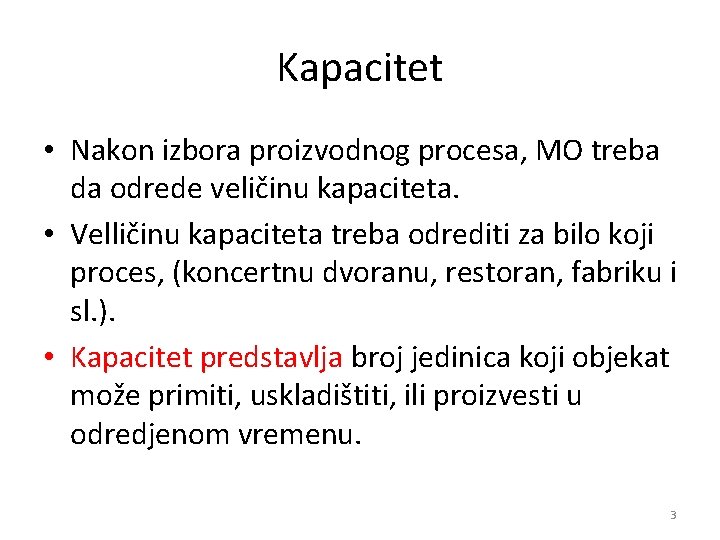 Kapacitet

• Nakon izbora proizvodnog procesa, MO treba da odrede veličinu kapaciteta.

• Velličinu kapaciteta treba odrediti za bilo koji proces, (koncertnu dvoranu, restoran, fabriku i sl.).

• Kapacitet predstavlja broj jedinica koji objekat može primiti, uskladištiti, ili proizvesti u odredjenom vremenu.

3